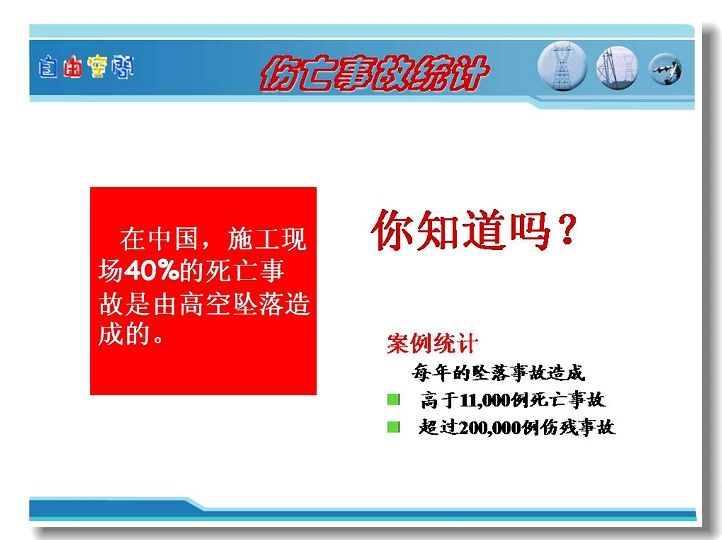 自由空间

伤亡事故统计

在中国，施工现场40%的死亡事故是由高空坠落造成的。

你知道吗？

案例统计

每年的坠落事故造成

高于11,000例死亡事故

超过200,000例伤残事故